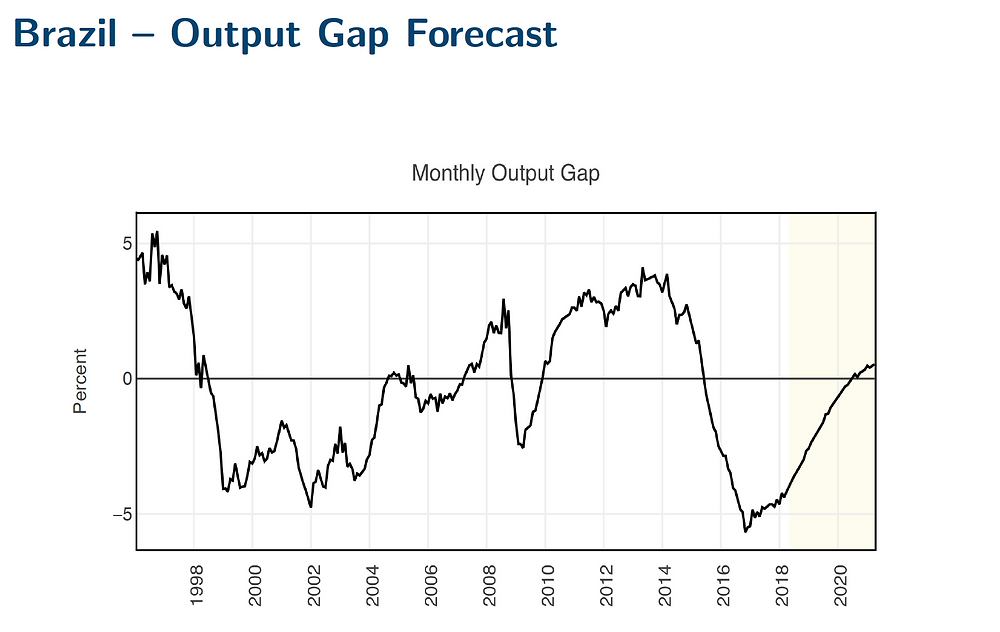 Brazil – Output Gap Forecast

Monthly Output Gap

Percent

5

0

−5

1998
2000
2002
2004
2006
2008
2010
2012
2014
2016
2018
2020